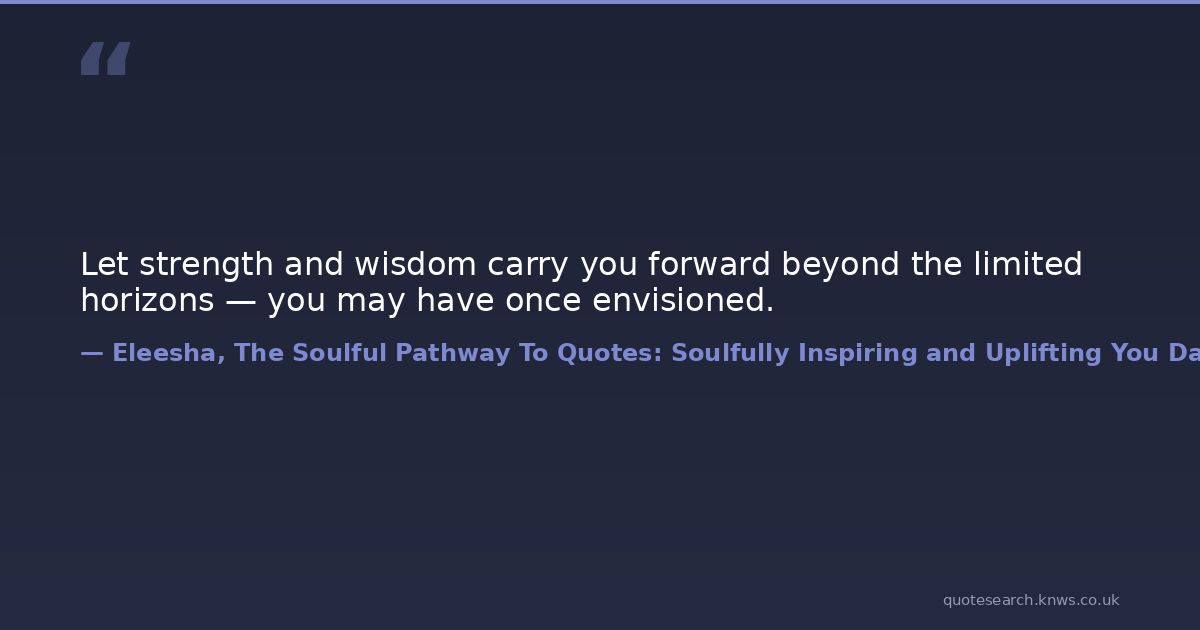 “

Let strength and wisdom carry you forward beyond the limited horizons — you may have once envisioned.

— Eleesha, The Soulful Pathway To Quotes: Soulfully Inspiring and Uplifting You Da

quotesearch.knws.co.uk